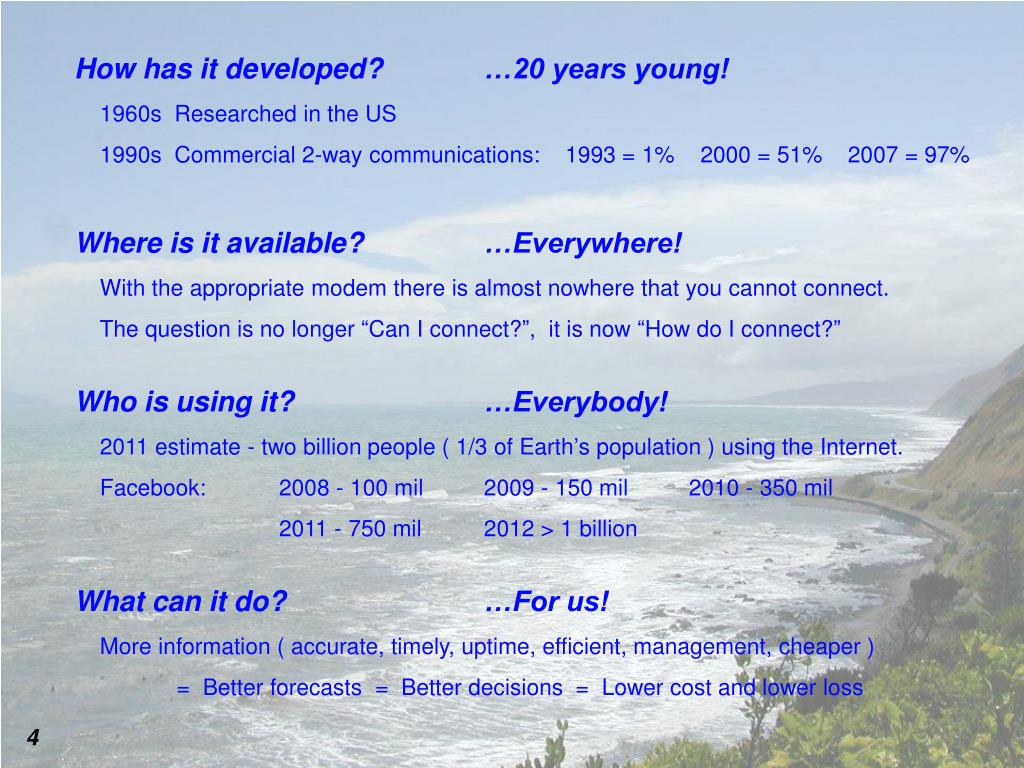 How has it developed? …20 years young!

1960s Researched in the US

1990s Commercial 2-way communications: 1993 = 1% 2000 = 51% 2007 = 97%

Where is it available? …Everywhere!

With the appropriate modem there is almost nowhere that you cannot connect.

The question is no longer “Can I connect?”, it is now “How do I connect?”

Who is using it? …Everybody!

2011 estimate - two billion people ( 1/3 of Earth’s population ) using the Internet.

Facebook: 2008 - 100 mil 2009 - 150 mil 2010 - 350 mil

2011 - 750 mil 2012 > 1 billion

What can it do? …For us!

More information ( accurate, timely, uptime, efficient, management, cheaper )

= Better forecasts = Better decisions = Lower cost and lower loss

4